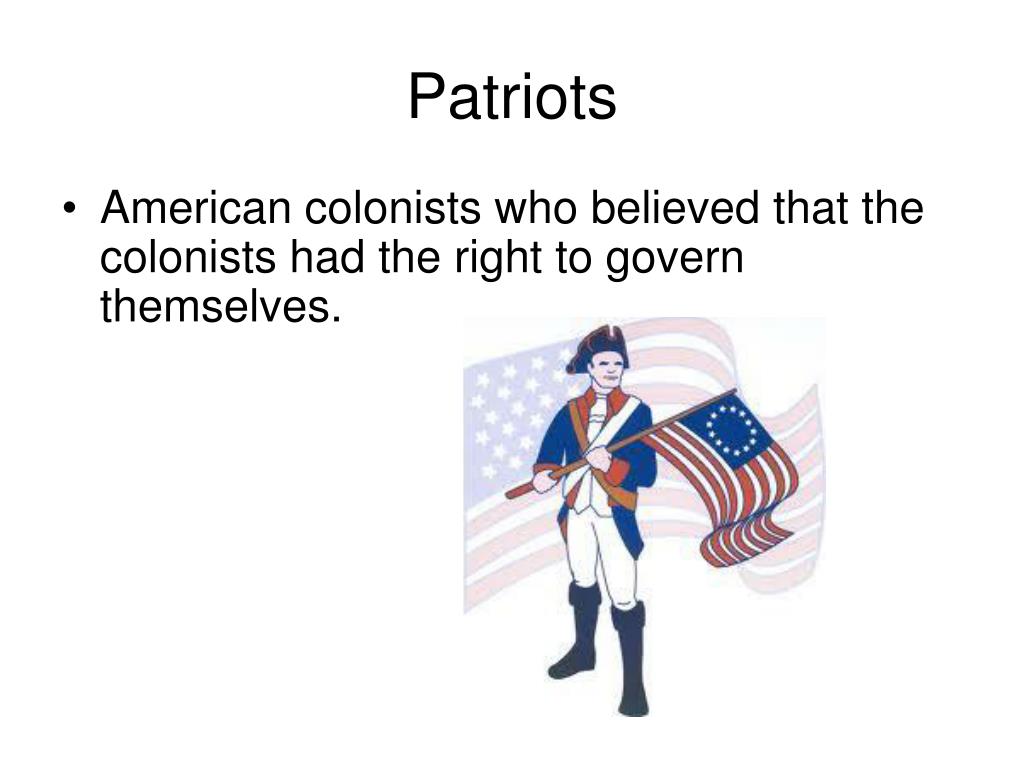 Patriots

• American colonists who believed that the colonists had the right to govern themselves.